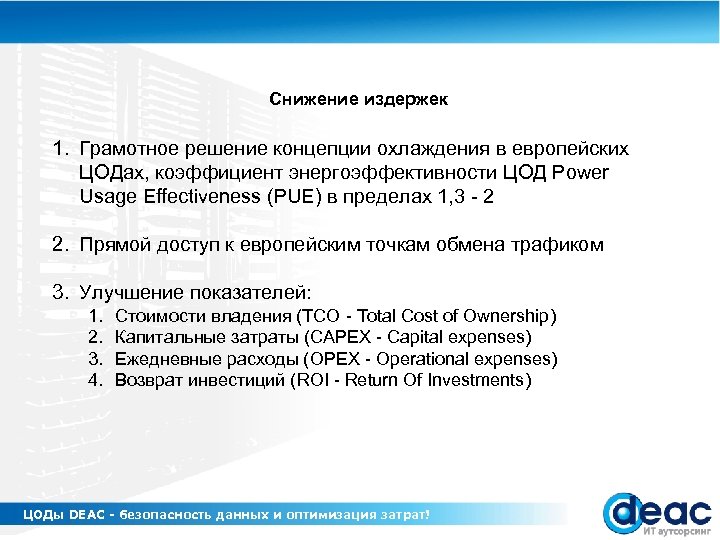 Снижение издержек

1. Грамотное решение концепции охлаждения в европейских ЦОДах, коэффициент энергоэффективности ЦОД Power Usage Effectiveness (PUE) в пределах 1,3 - 2

2. Прямой доступ к европейским точкам обмена трафиком

3. Улучшение показателей:
1. Стоимости владения (TCO - Total Cost of Ownership)
2. Капитальные затраты (CAPEX - Capital expenses)
3. Ежедневные расходы (OPEX - Operational expenses)
4. Возврат инвестиций (ROI - Return Of Investments)

ЦОДы DEAC - безопасность данных и оптимизация затрат!

deac
ИТ аутсорсинг